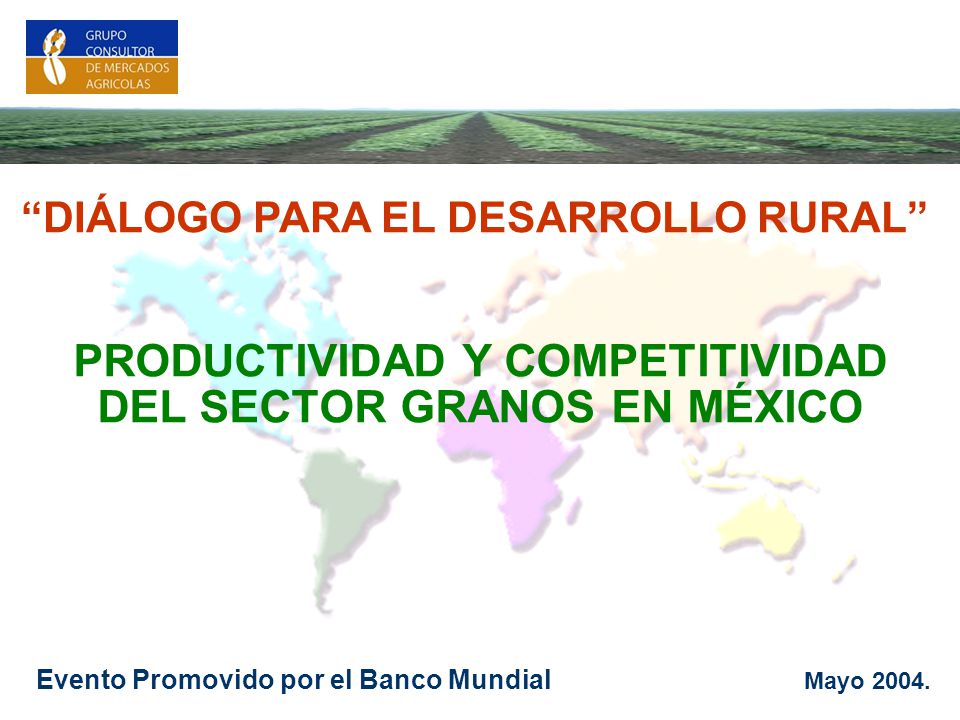 GRUPO CONSULTOR DE MERCADOS AGRICOLAS

“DIÁLOGO PARA EL DESARROLLO RURAL”

PRODUCTIVIDAD Y COMPETITIVIDAD DEL SECTOR GRANOS EN MÉXICO

Evento Promovido por el Banco Mundial

Mayo 2004.